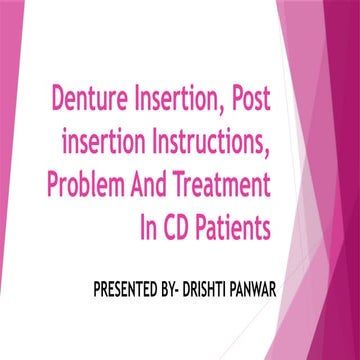 Denture Insertion, Post insertion Instructions, Problem And Treatment In CD Patients

PRESENTED BY- DRISHTI PANWAR